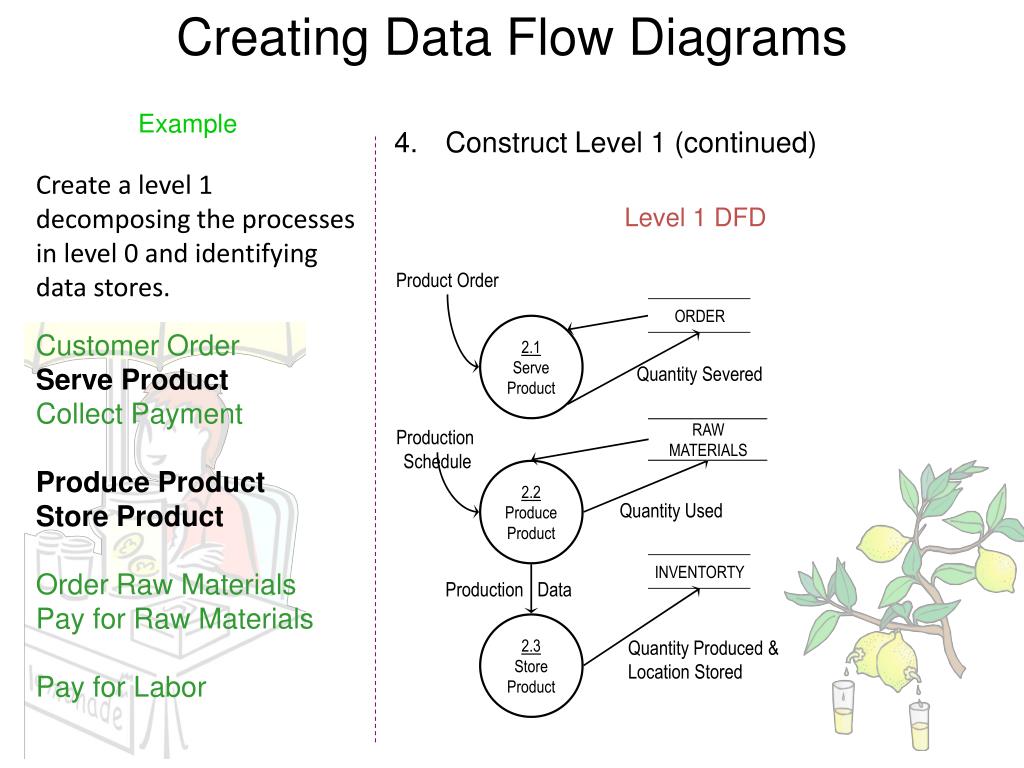 Creating Data Flow Diagrams

Example

Create a level 1 decomposing the processes in level 0 and identifying data stores.

Customer Order
Serve Product
Collect Payment

Produce Product
Store Product

Order Raw Materials
Pay for Raw Materials

Pay for Labor

4. Construct Level 1 (continued)

Level 1 DFD

Product Order

ORDER

2.1
Serve
Product

Quantity Severed

Production Schedule

RAW MATERIALS

2.2
Produce
Product

Quantity Used

INVENTORTY

Production Data

2.3
Store
Product

Quantity Produced & Location Stored